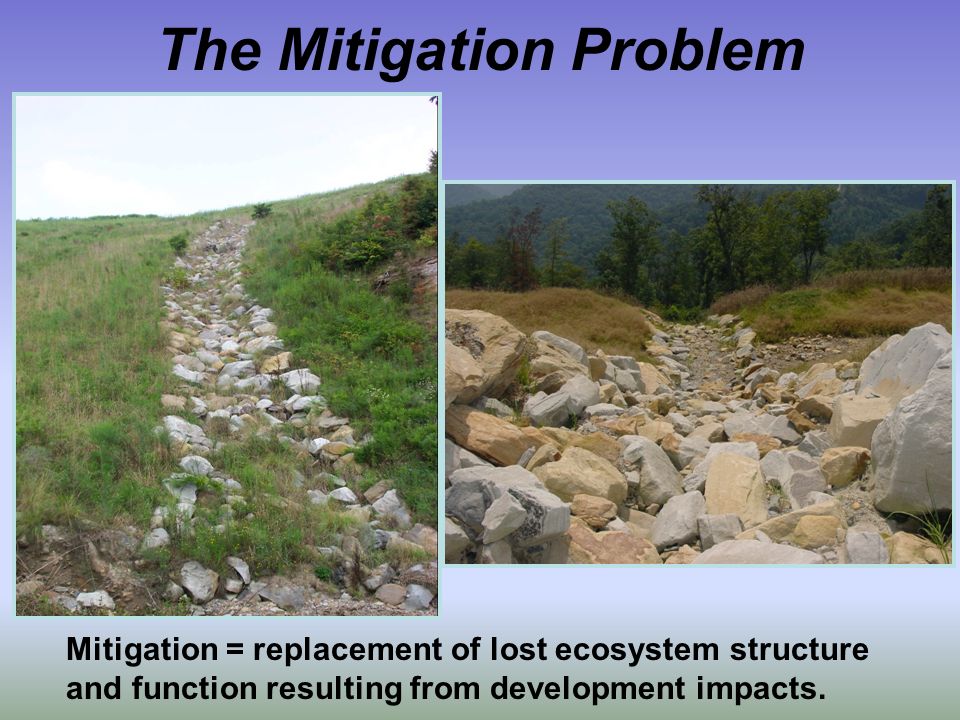 The Mitigation Problem

Mitigation = replacement of lost ecosystem structure and function resulting from development impacts.